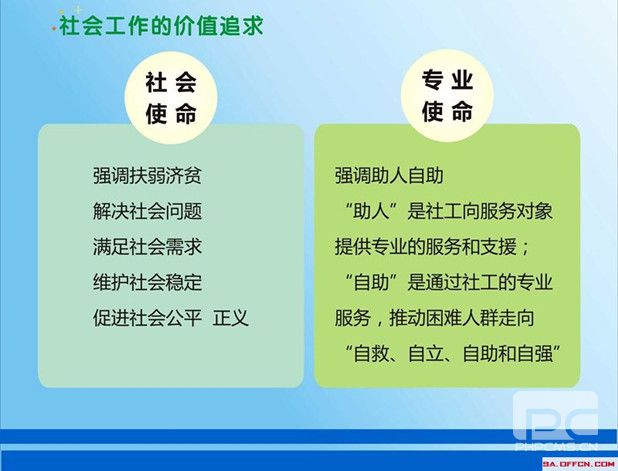 社会工作的价值追求

社会使命

强调扶弱济贫
解决社会问题
满足社会需求
维护社会稳定
促进社会公平 正义

专业使命

强调助人自助
“助人”是社工向服务对象提供专业的服务和支援；
“自助”是通过社工的专业服务，推动困难人群走向“自救、自立、自助和自强”

PC
PHPCMS.CN
SA.OFFCN.COM